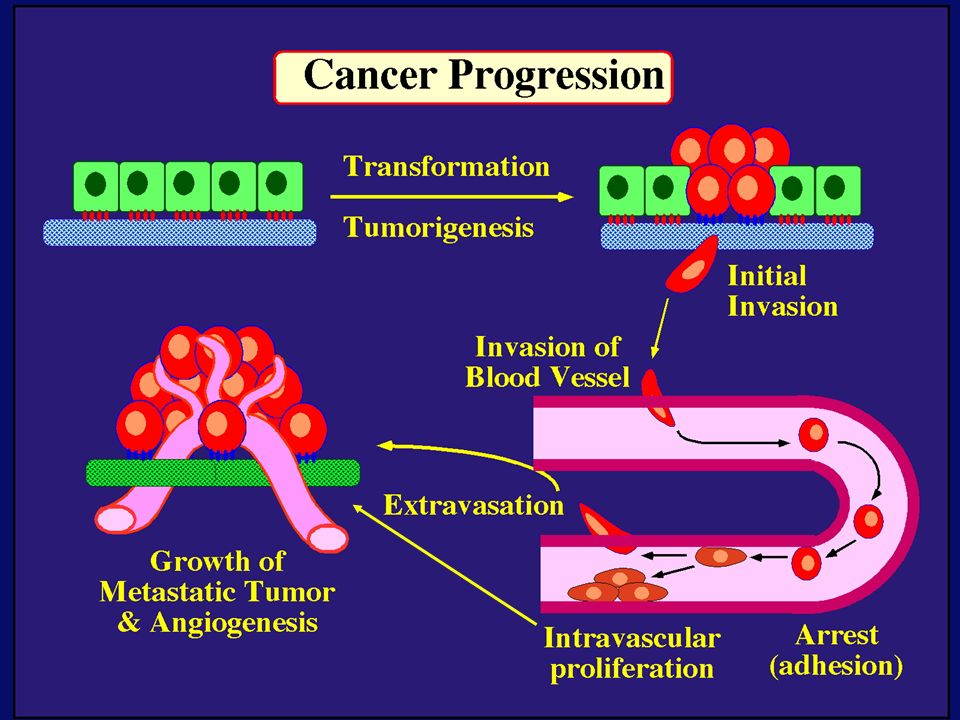 Cancer Progression

Transformation

Tumorigenesis

Initial Invasion

Invasion of Blood Vessel

Extravasation

Growth of Metastatic Tumor & Angiogenesis

Intravascular proliferation

Arrest (adhesion)